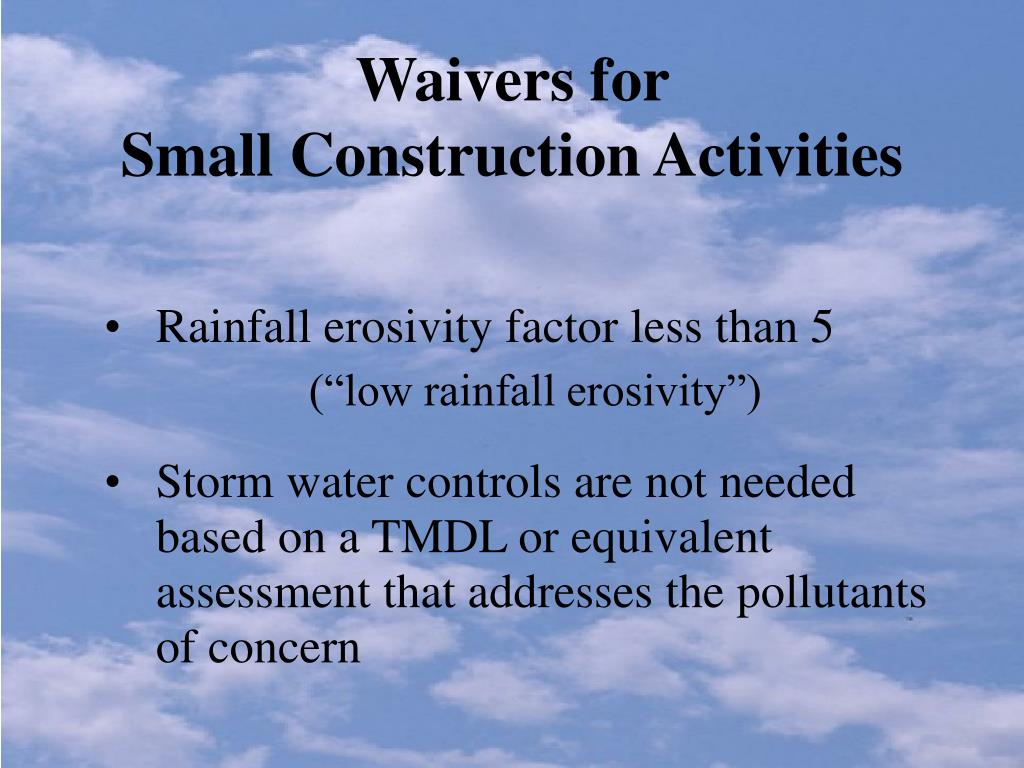 Waivers for
Small Construction Activities

• Rainfall erosivity factor less than 5
(“low rainfall erosivity”)

• Storm water controls are not needed based on a TMDL or equivalent assessment that addresses the pollutants of concern